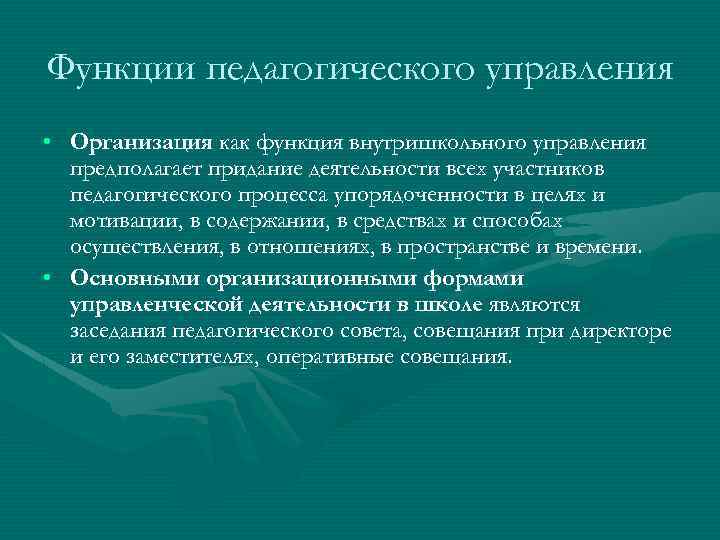 Функции педагогического управления

• Организация как функция внутришкольного управления предполагает придание деятельности всех участников педагогического процесса упорядоченности в целях и мотивации, в содержании, в средствах и способах осуществления, в отношениях, в пространстве и времени.

• Основными организационными формами управленческой деятельности в школе являются заседания педагогического совета, совещания при директоре и его заместителях, оперативные совещания.